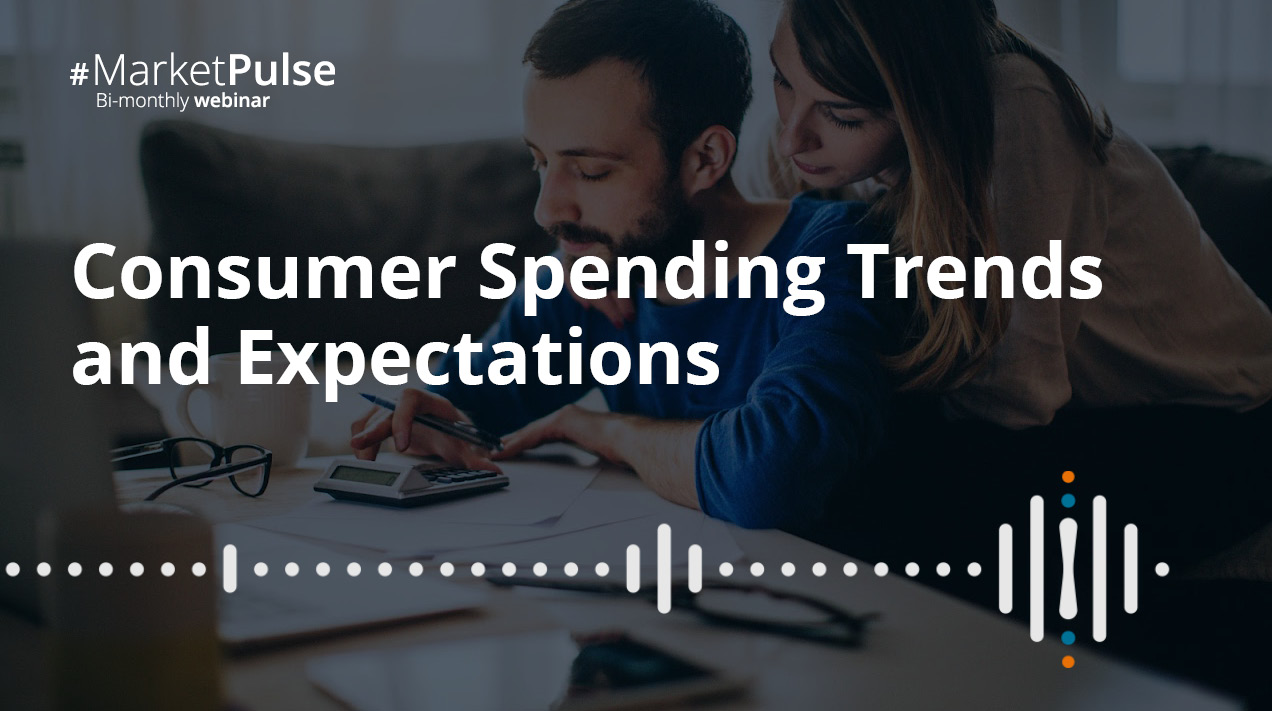 #MarketPulse
Bi-monthly webinar

Consumer Spending Trends and Expectations